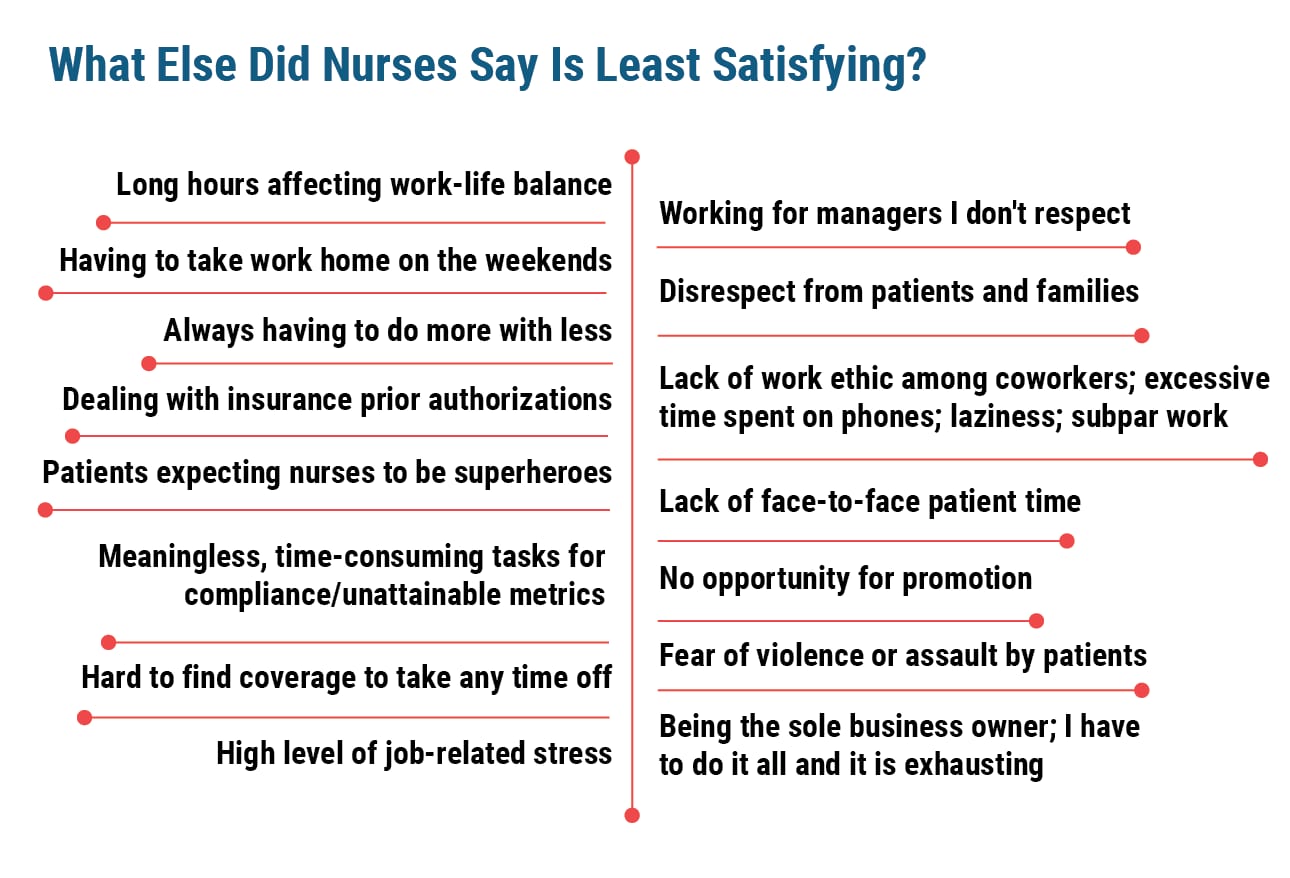 What Else Did Nurses Say Is Least Satisfying?

Long hours affecting work-life balance

Having to take work home on the weekends

Always having to do more with less

Dealing with insurance prior authorizations

Patients expecting nurses to be superheroes

Meaningless, time-consuming tasks for compliance/unattainable metrics

Hard to find coverage to take any time off

High level of job-related stress

Working for managers I don't respect

Disrespect from patients and families

Lack of work ethic among coworkers; excessive time spent on phones; laziness; subpar work

Lack of face-to-face patient time

No opportunity for promotion

Fear of violence or assault by patients

Being the sole business owner; I have to do it all and it is exhausting